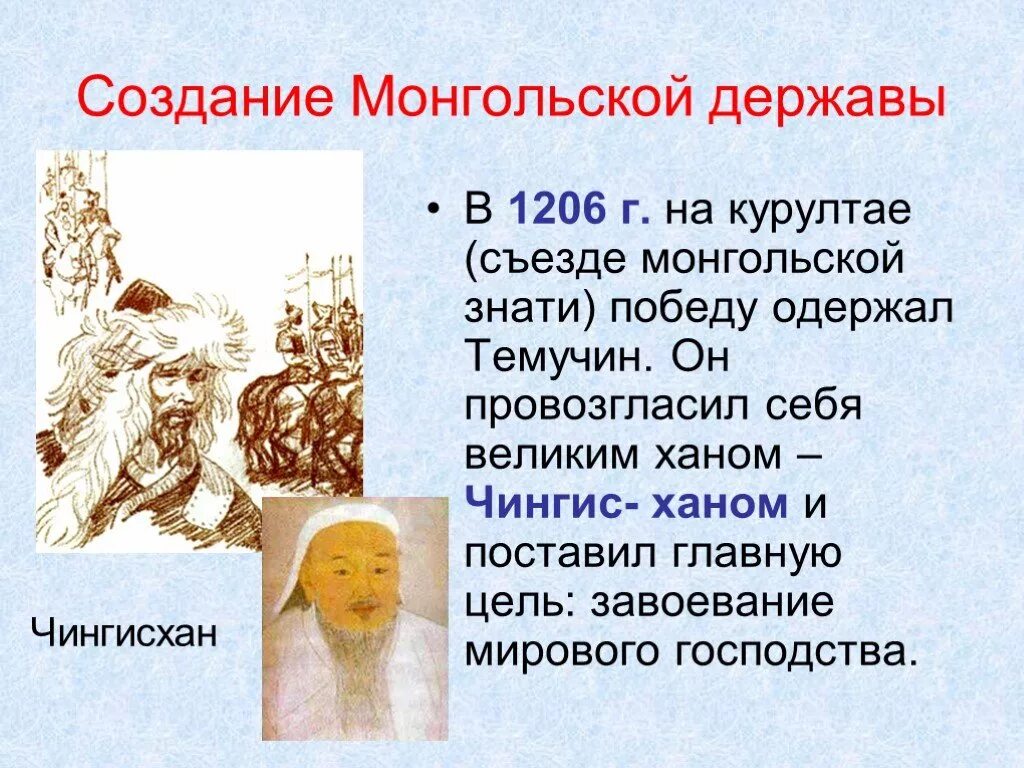 Создание Монгольской державы

• В 1206 г. на курултае (съезде монгольской знати) победу одержал Темучин. Он провозгласил себя великим ханом – Чингис- ханом и поставил главную цель: завоевание мирового господства.

Чингисхан